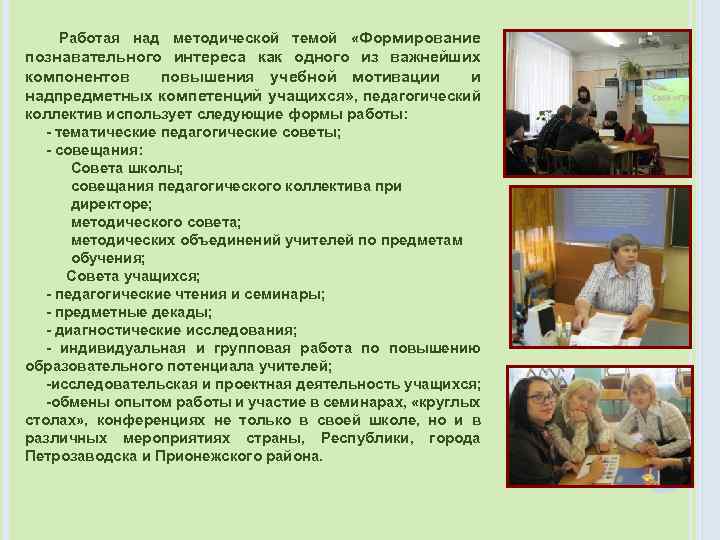 Работая над методической темой «Формирование познавательного интереса как одного из важнейших компонентов повышения учебной мотивации и надпредметных компетенций учащихся», педагогический коллектив использует следующие формы работы:

- тематические педагогические советы;
- совещания:
Совета школы;
совещания педагогического коллектива при директоре;
методического совета;
методических объединений учителей по предметам обучения;
Совета учащихся;
- педагогические чтения и семинары;
- предметные декады;
- диагностические исследования;
- индивидуальная и групповая работа по повышению образовательного потенциала учителей;
-исследовательская и проектная деятельность учащихся;
-обмены опытом работы и участие в семинарах, «круглых столах», конференциях не только в своей школе, но и в различных мероприятиях страны, Республики, города Петрозаводска и Прионежского района.